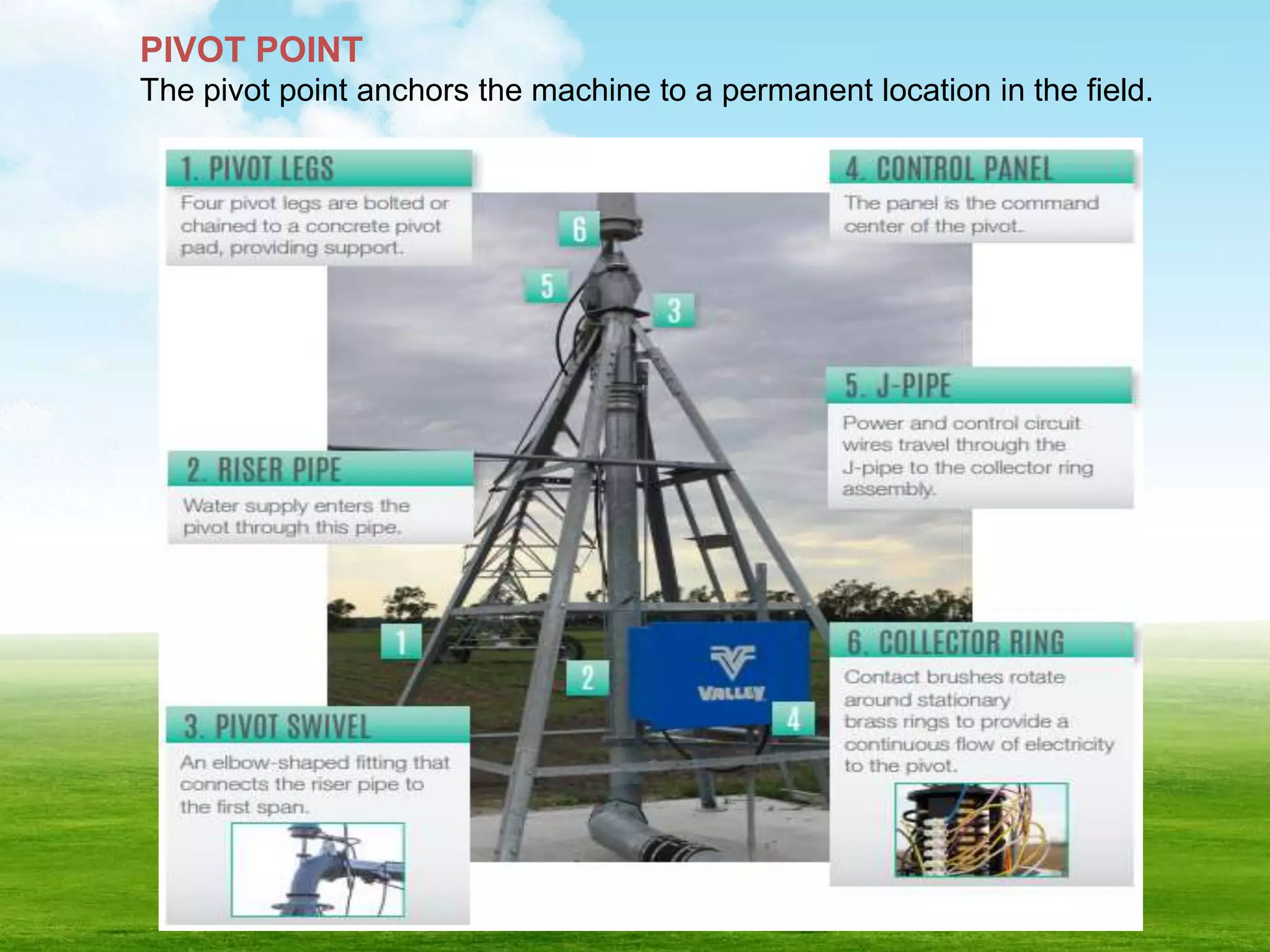 PIVOT POINT
The pivot point anchors the machine to a permanent location in the field.

1. PIVOT LEGS
Four pivot legs are bolted or chained to a concrete pivot pad, providing support.

2. RISER PIPE
Water supply enters the pivot through this pipe.

3. PIVOT SWIVEL
An elbow-shaped fitting that connects the riser pipe to the first span.

6

5

3

1

2

VALLEY

4

4. CONTROL PANEL
The panel is the command center of the pivot.

5. J-PIPE
Power and control circuit wires travel through the J-pipe to the collector ring assembly.

6. COLLECTOR RING
Contact brushes rotate around stationary brass rings to provide a continuous flow of electricity to the pivot.